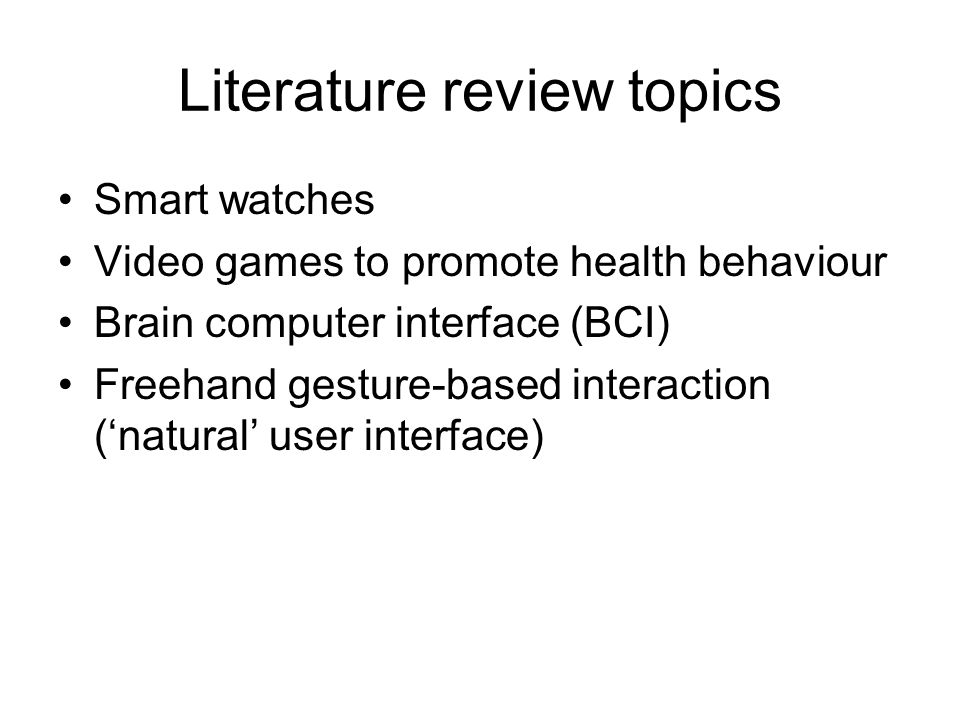 Literature review topics

• Smart watches
• Video games to promote health behaviour
• Brain computer interface (BCI)
• Freehand gesture-based interaction (‘natural’ user interface)